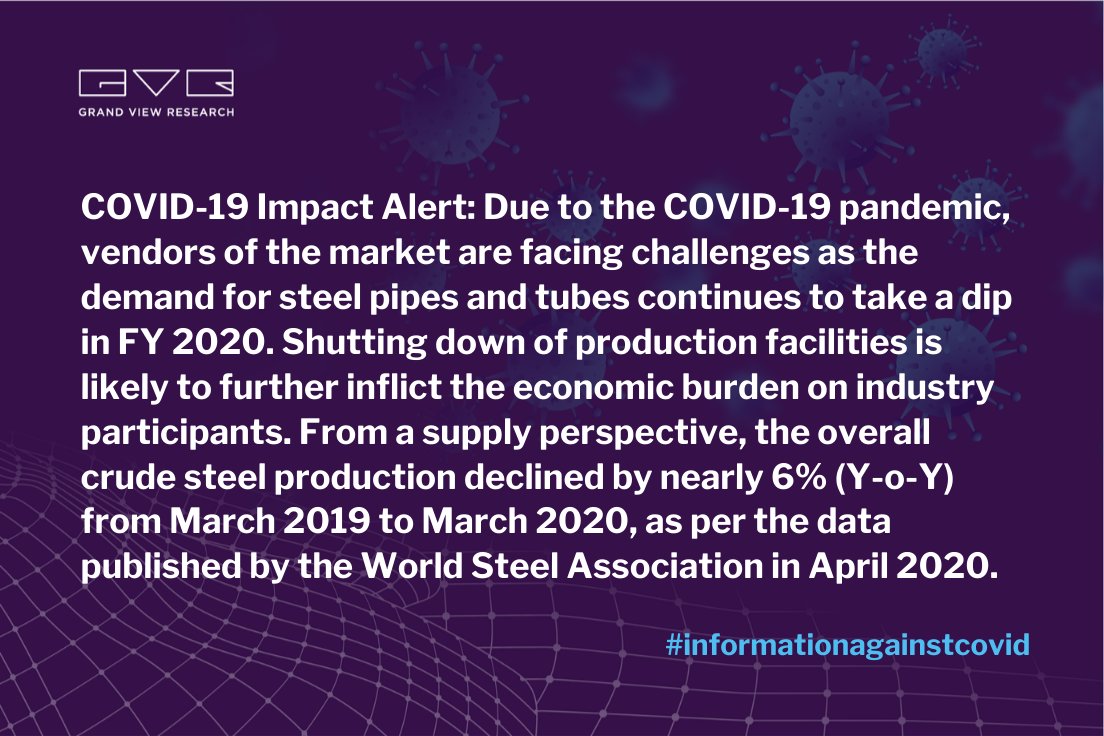 GVR
GRAND VIEW RESEARCH

COVID-19 Impact Alert: Due to the COVID-19 pandemic, vendors of the market are facing challenges as the demand for steel pipes and tubes continues to take a dip in FY 2020. Shutting down of production facilities is likely to further inflict the economic burden on industry participants. From a supply perspective, the overall crude steel production declined by nearly 6% (Y-o-Y) from March 2019 to March 2020, as per the data published by the World Steel Association in April 2020.

#informationagainstcovid